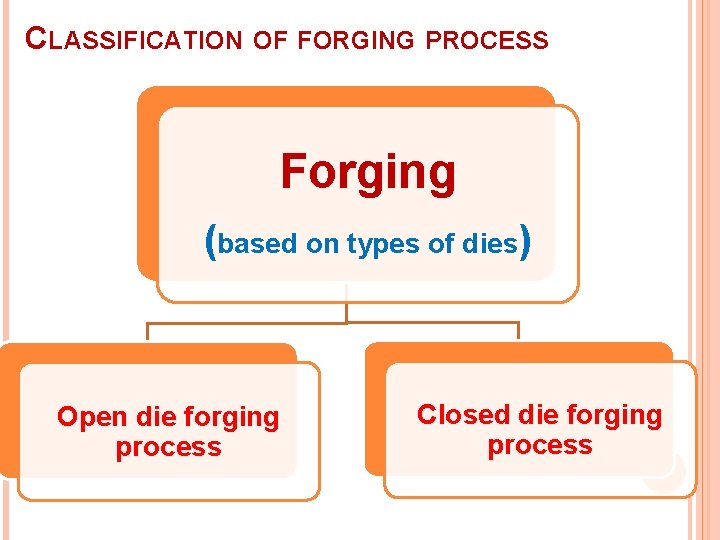 CLASSIFICATION OF FORGING PROCESS

Forging

(based on types of dies)

Open die forging process

Closed die forging process